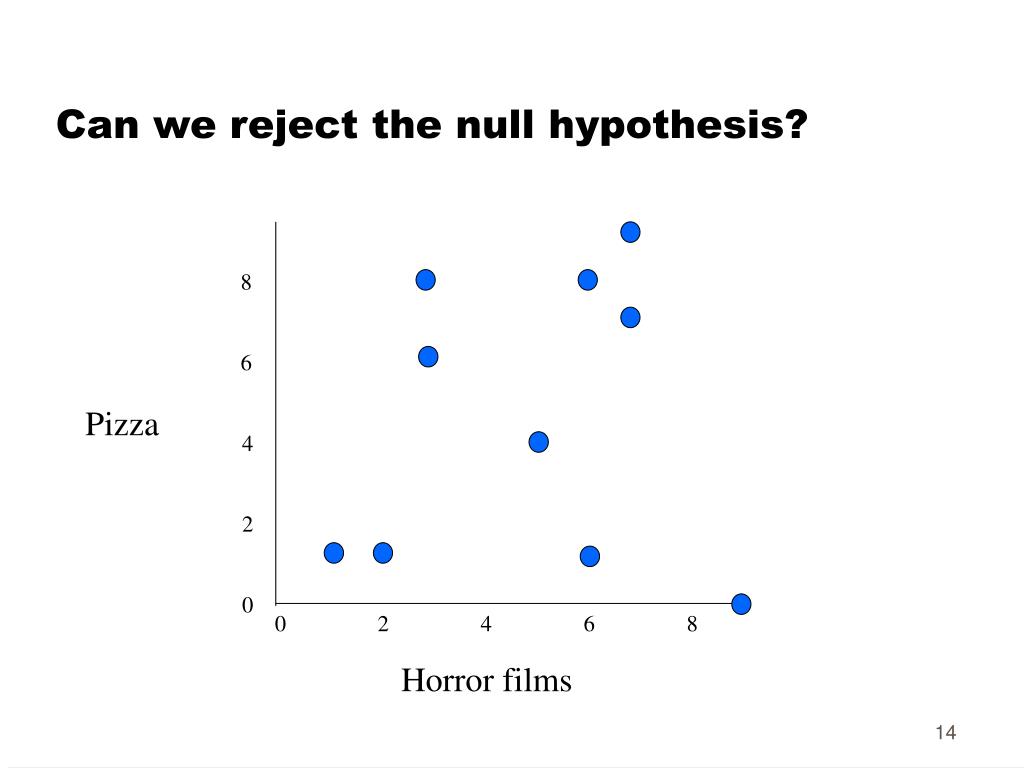 Can we reject the null hypothesis?

8
6
Pizza
4
2
0
0 2 4 6 8

Horror films

14